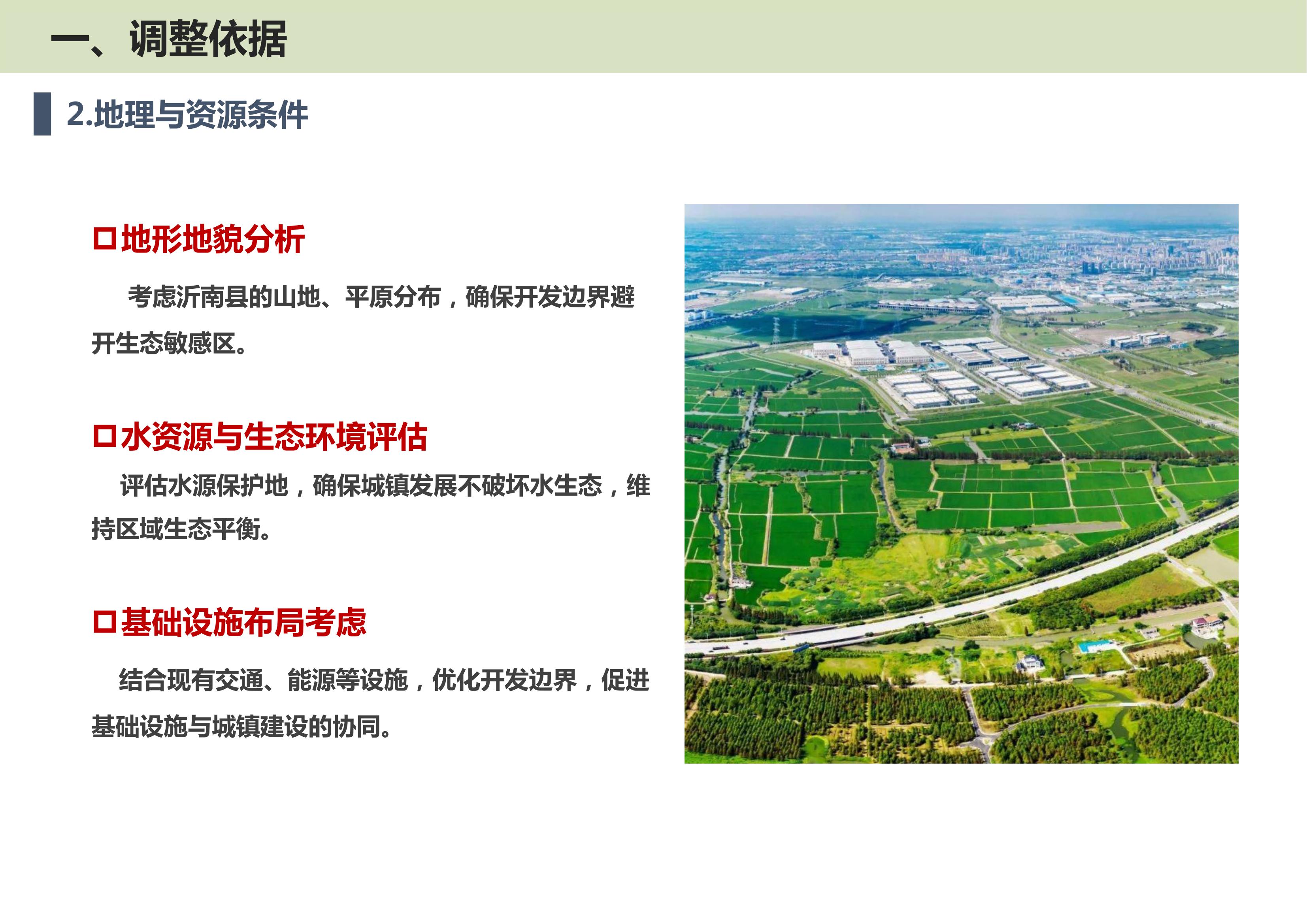 一、调整依据

2.地理与资源条件

□地形地貌分析

考虑沂南县的山地、平原分布，确保开发边界避开生态敏感区。

□水资源与生态环境评估

评估水源保护地，确保城镇发展不破坏水生态，维持区域生态平衡。

□基础设施布局考虑

结合现有交通、能源等设施，优化开发边界，促进基础设施与城镇建设的协同。